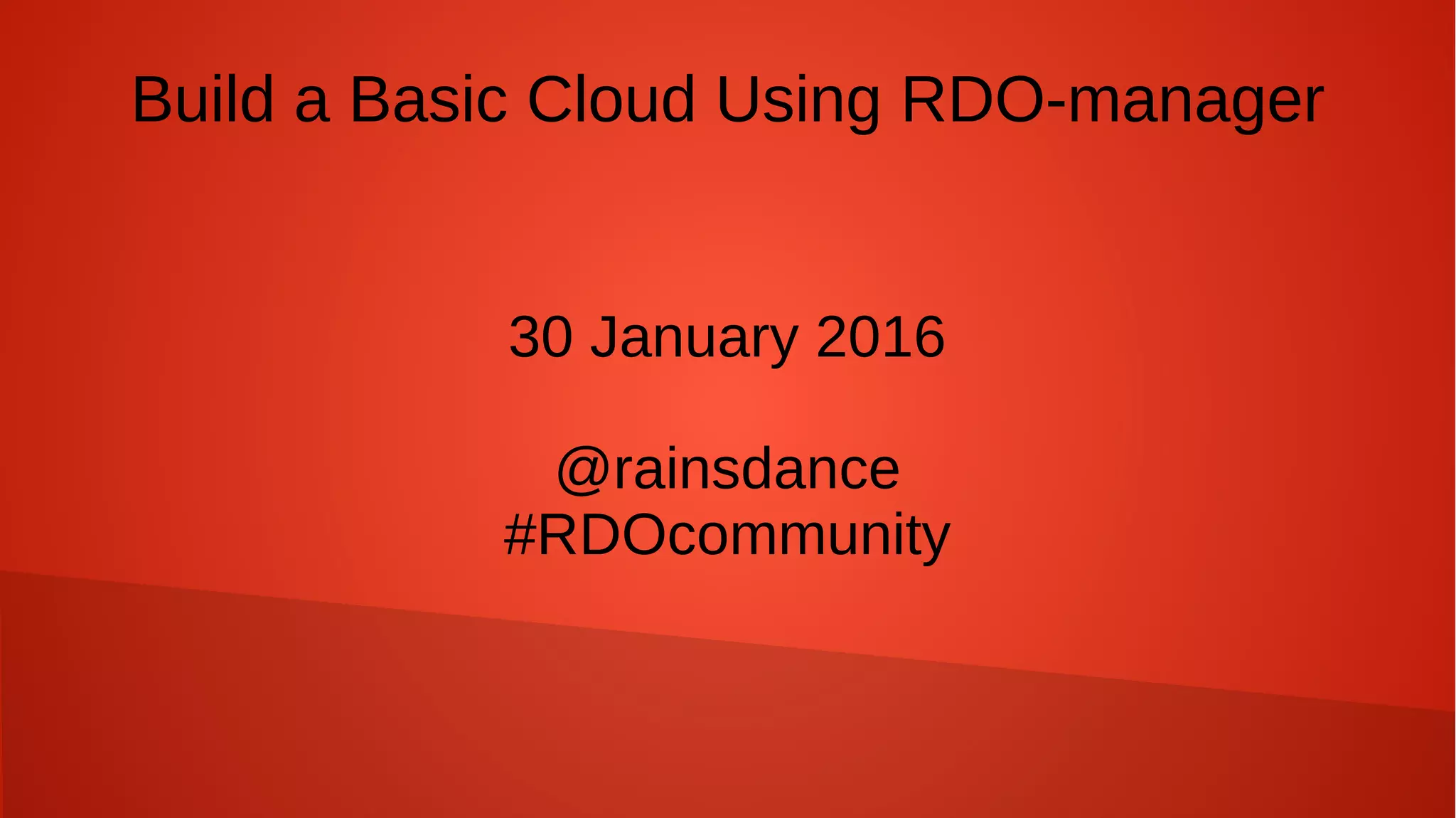 Build a Basic Cloud Using RDO-manager

30 January 2016

@rainsdance
#RDOcommunity